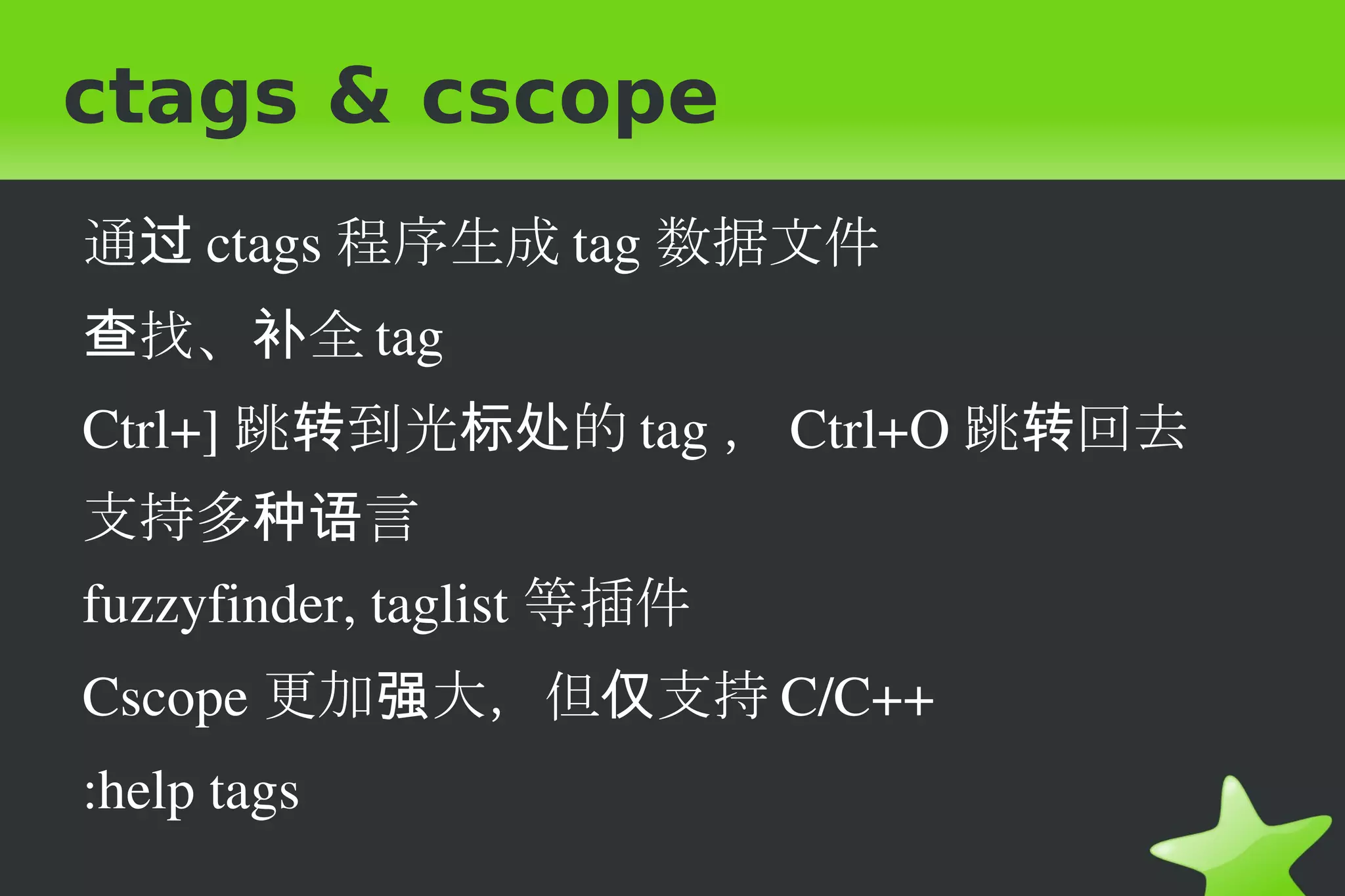 ctags & cscope

通过 ctags 程序生成 tag 数据文件

查找、补全 tag

Ctrl+] 跳转到光标处的 tag， Ctrl+O 跳转回去

支持多种语言

fuzzyfinder, taglist 等插件

Cscope 更加强大，但仅支持 C/C++

:help tags